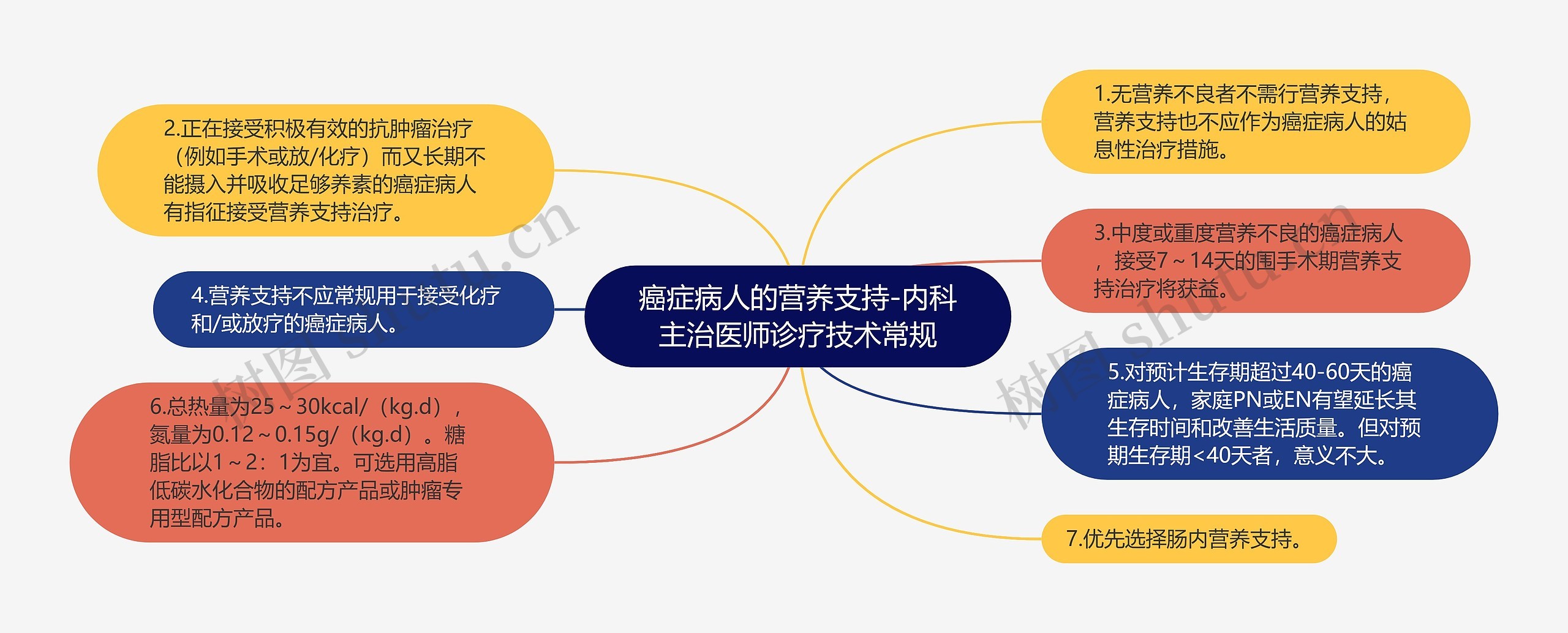 癌症病人的营养支持-内科主治医师诊疗技术常规

1.无营养不良者不需行营养支持，营养支持也不应作为癌症病人的姑息性治疗措施。

2.正在接受积极有效的抗肿瘤治疗（例如手术或放/化疗）而又长期不能摄入并吸收足够养素的癌症病人有指征接受营养支持治疗。

3.中度或重度营养不良的癌症病人，接受7～14天的围手术期营养支持治疗将获益。

4.营养支持不应常规用于接受化疗和/或放疗的癌症病人。

5.对预计生存期超过40-60天的癌症病人，家庭PN或EN有望延长其生存时间和改善生活质量。但对预期生存期<40天者，意义不大。

6.总热量为25～30kcal/（kg.d），氮量为0.12～0.15g/（kg.d）。糖脂比以1～2：1为宜。可选用高脂低碳水化合物的配方产品或肿瘤专用型配方产品。

7.优先选择肠内营养支持。

树图 shutu.cn

树图 shutu.cn